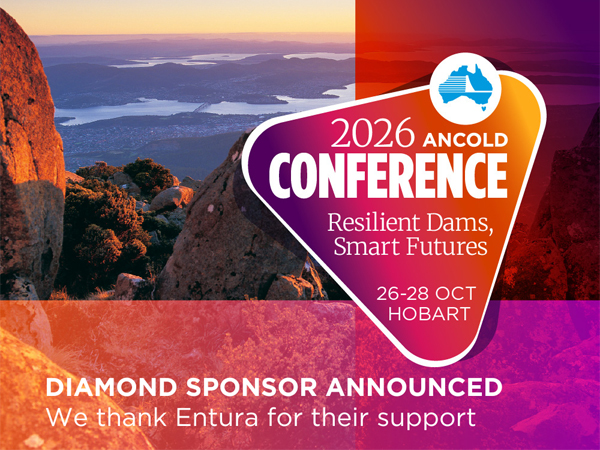 2026 ANCOLD CONFERENCE

Resilient Dams, Smart Futures

26-28 OCT HOBART

DIAMOND SPONSOR ANNOUNCED
We thank Entura for their support